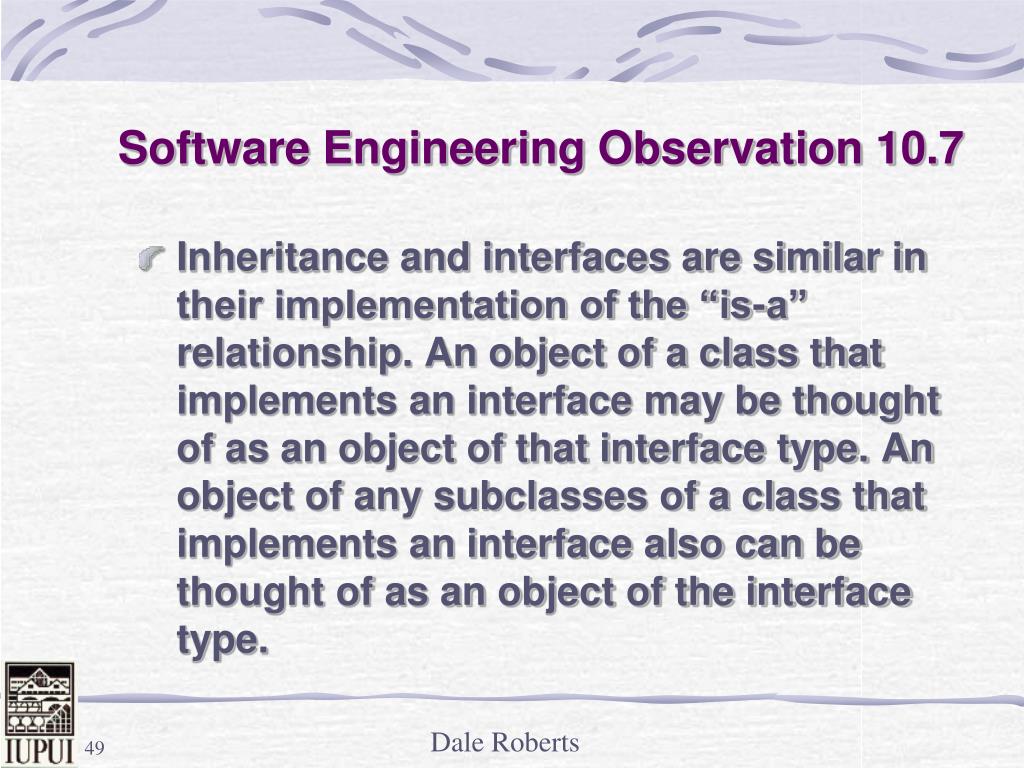 Software Engineering Observation 10.7

Inheritance and interfaces are similar in their implementation of the “is-a” relationship. An object of a class that implements an interface may be thought of as an object of that interface type. An object of any subclasses of a class that implements an interface also can be thought of as an object of the interface type.

IUPUI

49

Dale Roberts